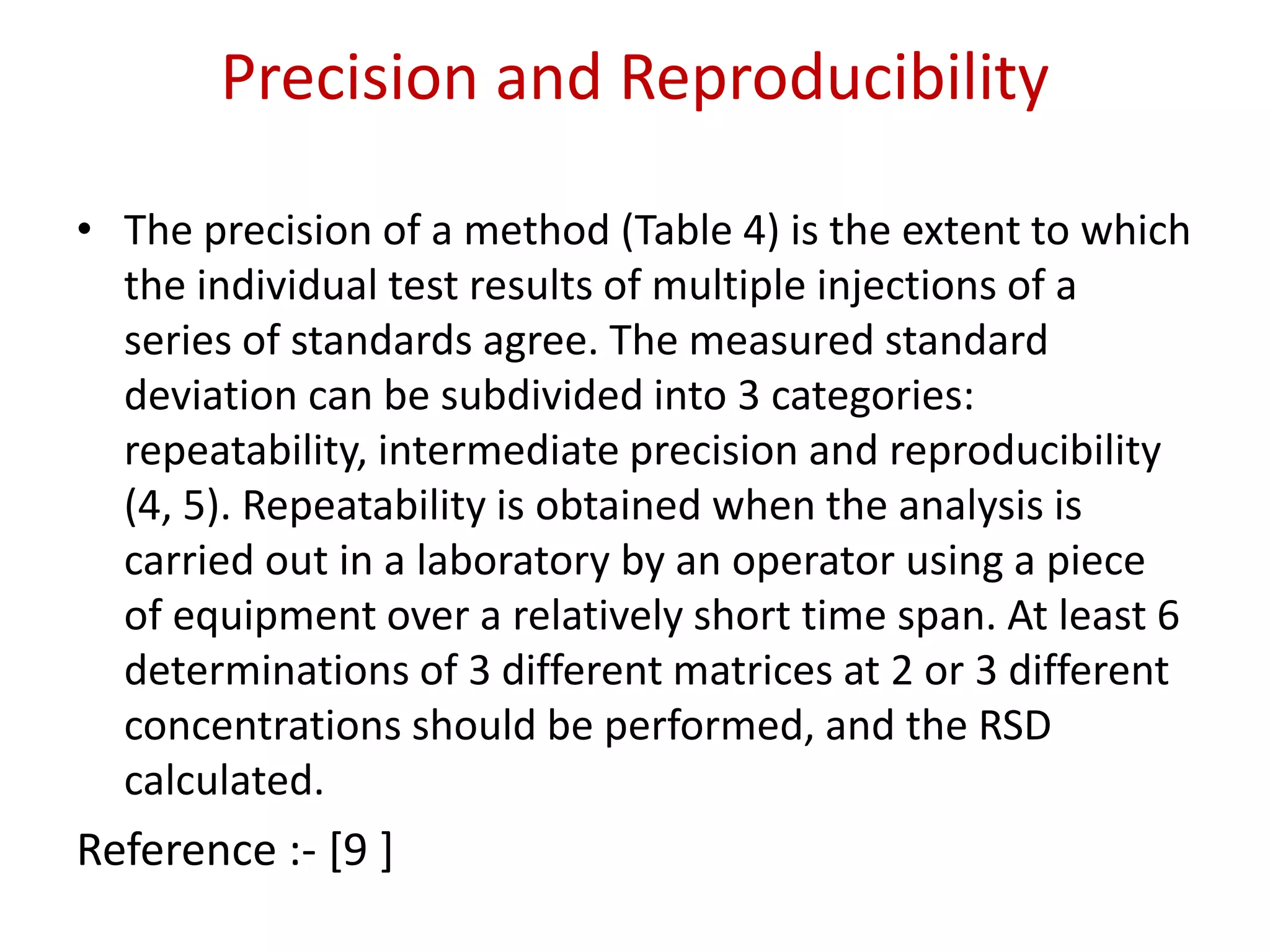 Precision and Reproducibility

• The precision of a method (Table 4) is the extent to which the individual test results of multiple injections of a series of standards agree. The measured standard deviation can be subdivided into 3 categories: repeatability, intermediate precision and reproducibility (4, 5). Repeatability is obtained when the analysis is carried out in a laboratory by an operator using a piece of equipment over a relatively short time span. At least 6 determinations of 3 different matrices at 2 or 3 different concentrations should be performed, and the RSD calculated.

Reference :- [9 ]